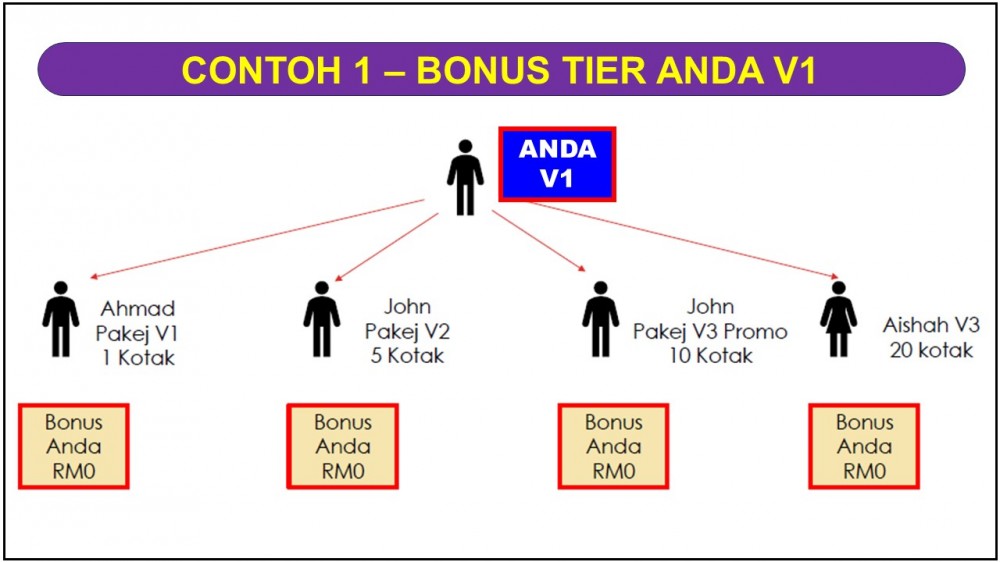 CONTOH 1 – BONUS TIER ANDA V1

ANDA V1

Ahmad
Pakej V1
1 Kotak

John
Pakej V2
5 Kotak

John
Pakej V3 Promo
10 Kotak

Aishah V3
20 kotak

Bonus
Anda
RM0

Bonus
Anda
RM0

Bonus
Anda
RM0

Bonus
Anda
RM0